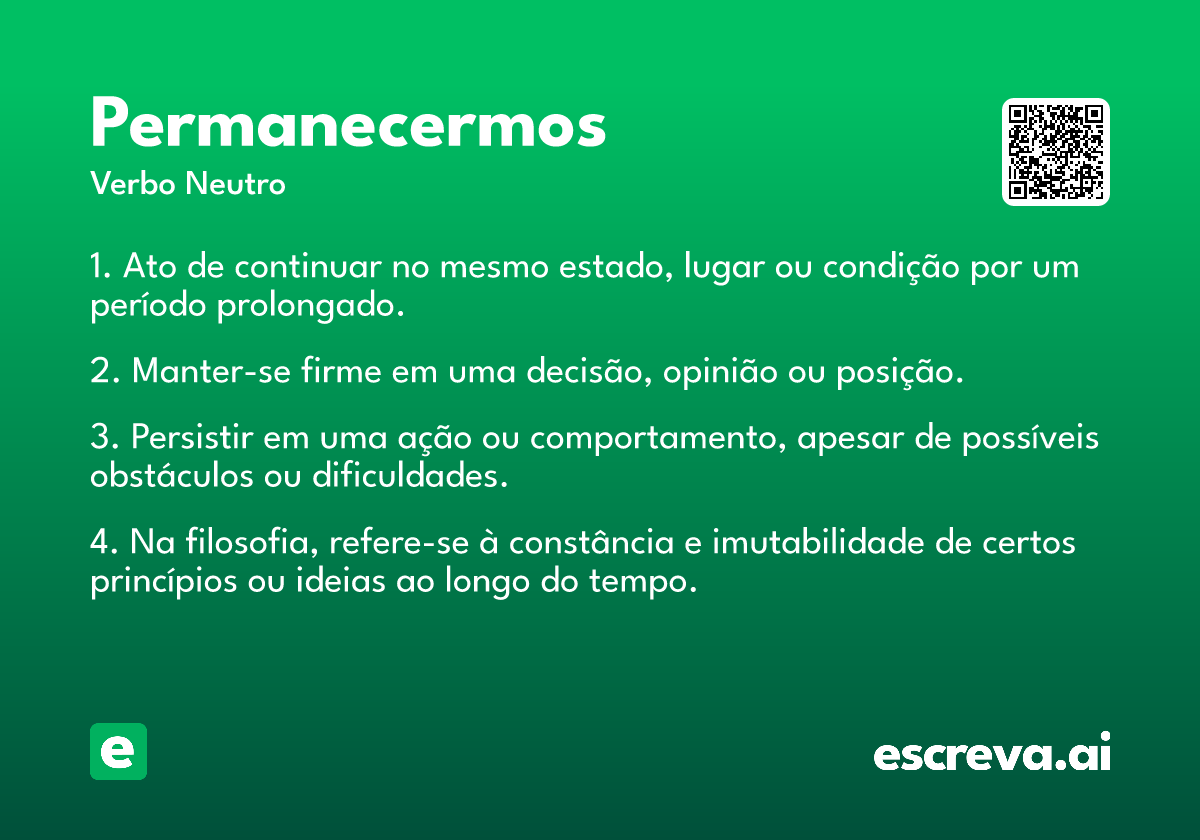 Permanecermos
Verbo Neutro

1. Ato de continuar no mesmo estado, lugar ou condição por um período prolongado.

2. Manter-se firme em uma decisão, opinião ou posição.

3. Persistir em uma ação ou comportamento, apesar de possíveis obstáculos ou dificuldades.

4. Na filosofia, refere-se à constância e imutabilidade de certos princípios ou ideias ao longo do tempo.

e

escreva.ai